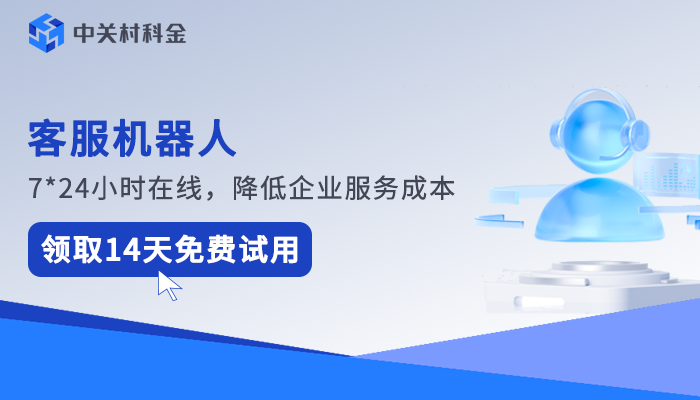 中关村科金

客服机器人

7*24小时在线，降低企业服务成本

领取14天免费试用